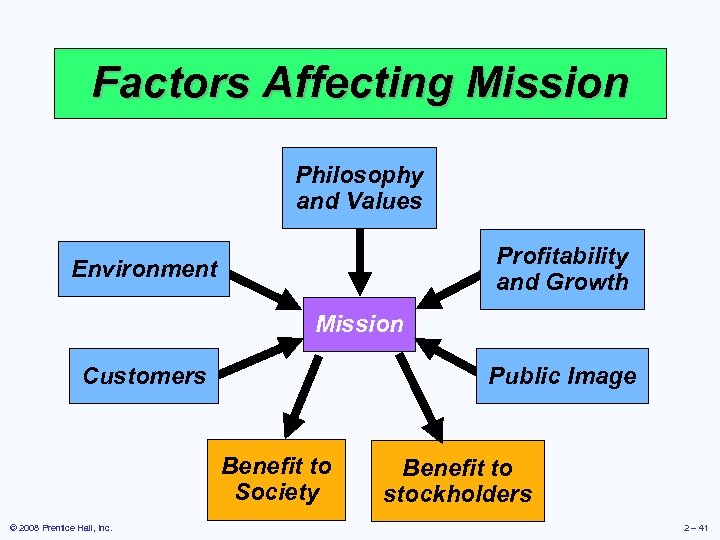 Factors Affecting Mission

Philosophy and Values

Environment

Profitability and Growth

Mission

Customers

Public Image

Benefit to Society

Benefit to stockholders

© 2008 Prentice Hall, Inc.

2 – 41